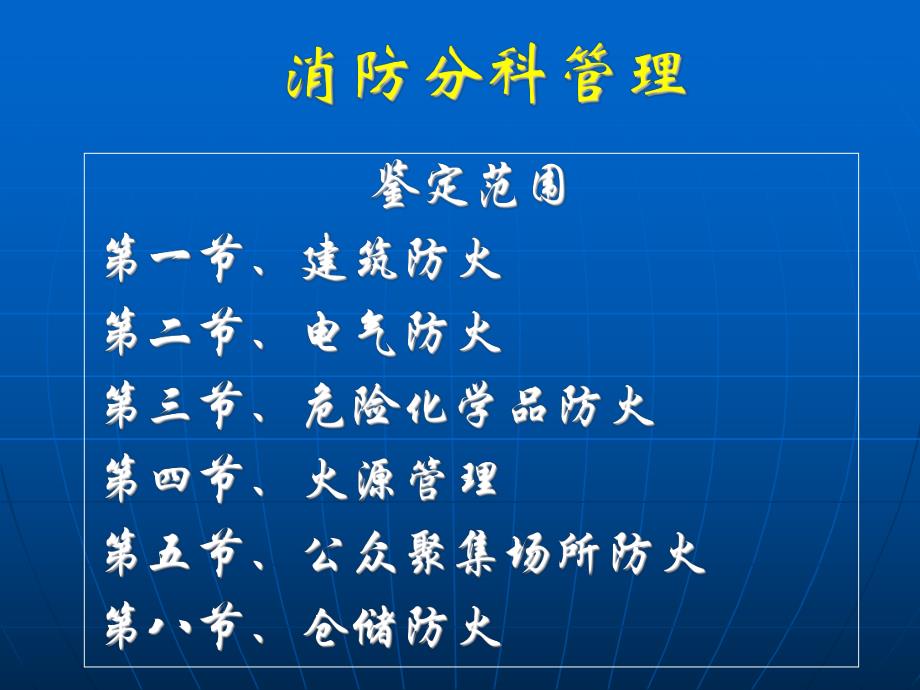 消防分科管理

鉴定范围

第一节、建筑防火

第二节、电气防火

第三节、危险化学品防火

第四节、火源管理

第五节、公众聚集场所防火

第八节、仓储防火